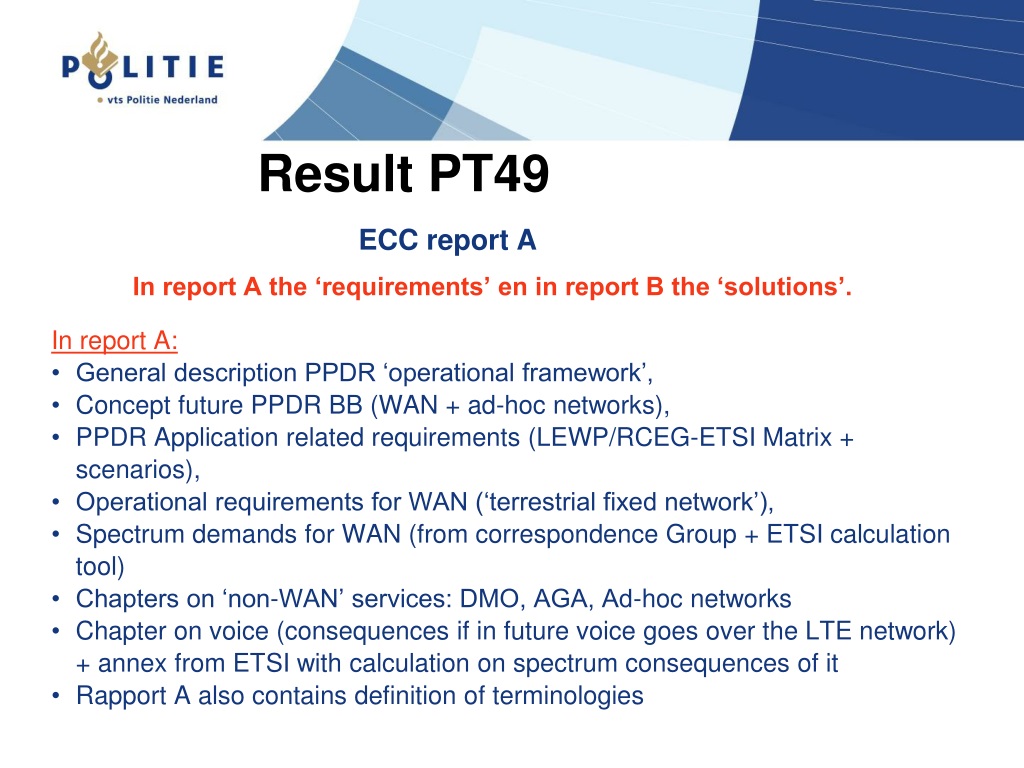 POLITIE
vts Politie Nederland

Result PT49

ECC report A

In report A the ‘requirements’ en in report B the ‘solutions’.

In report A:
• General description PPDR ‘operational framework’,
• Concept future PPDR BB (WAN + ad-hoc networks),
• PPDR Application related requirements (LEWP/RCEG-ETSI Matrix + scenarios),
• Operational requirements for WAN (‘terrestrial fixed network’),
• Spectrum demands for WAN (from correspondence Group + ETSI calculation tool)
• Chapters on ‘non-WAN’ services: DMO, AGA, Ad-hoc networks
• Chapter on voice (consequences if in future voice goes over the LTE network) + annex from ETSI with calculation on spectrum consequences of it
• Rapport A also contains definition of terminologies